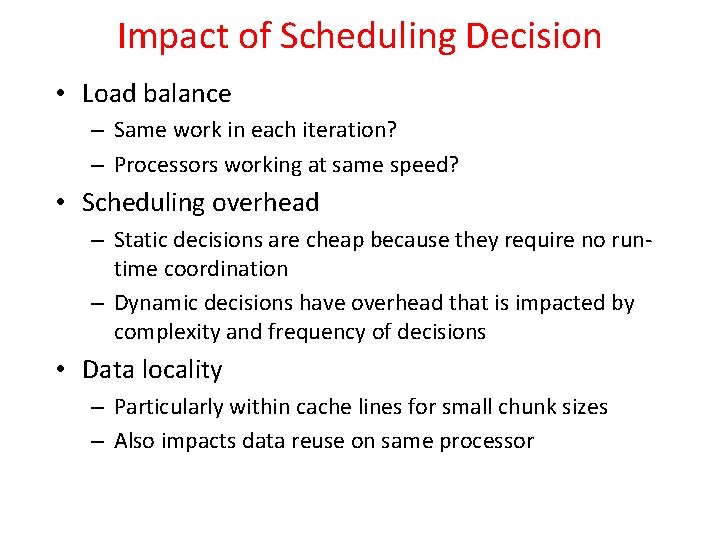 Impact of Scheduling Decision

• Load balance
– Same work in each iteration?
– Processors working at same speed?

• Scheduling overhead
– Static decisions are cheap because they require no run-time coordination
– Dynamic decisions have overhead that is impacted by complexity and frequency of decisions

• Data locality
– Particularly within cache lines for small chunk sizes
– Also impacts data reuse on same processor